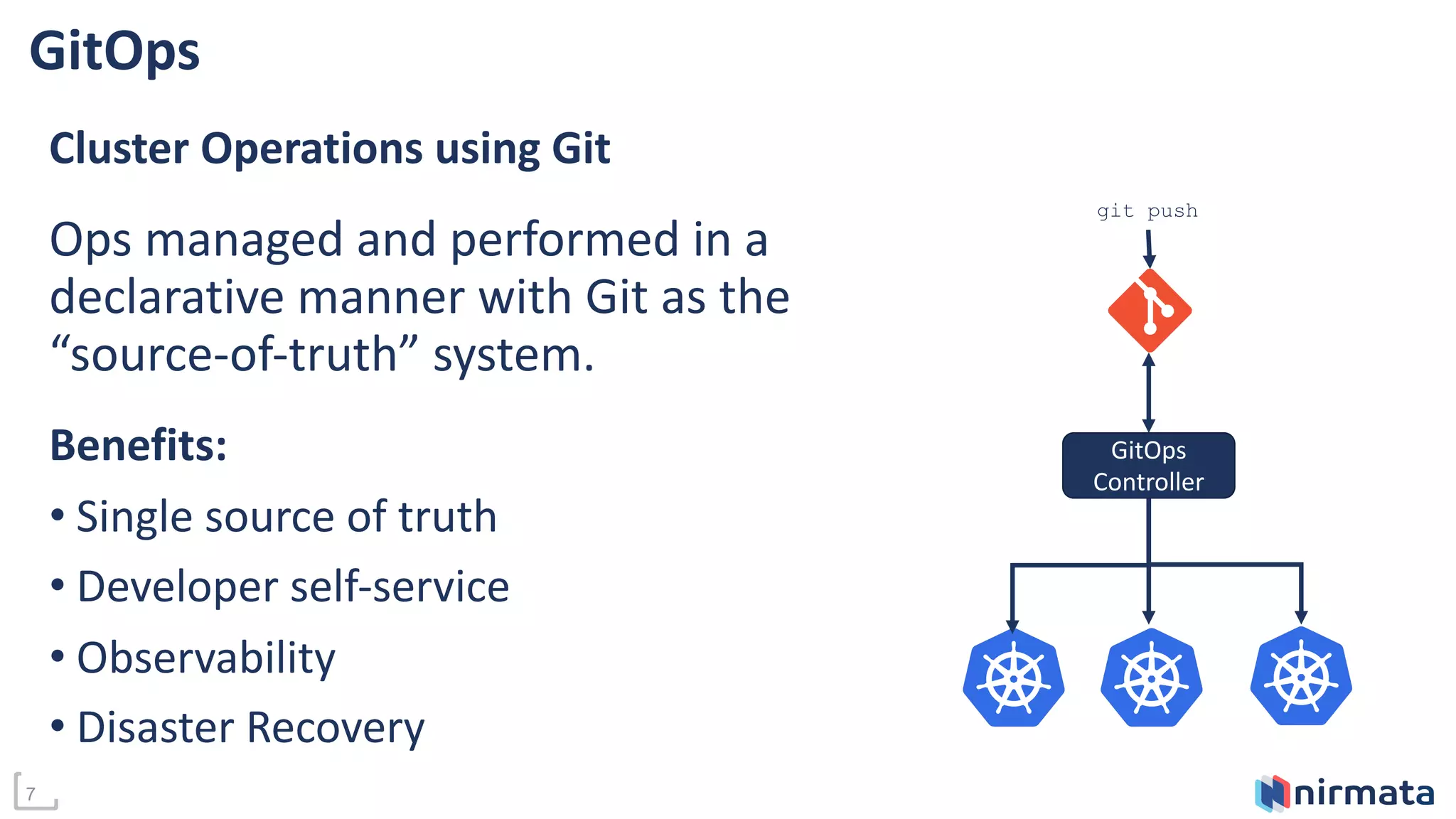 GitOps

Cluster Operations using Git

Ops managed and performed in a declarative manner with Git as the “source-of-truth” system.

Benefits:

• Single source of truth
• Developer self-service
• Observability
• Disaster Recovery

git push

GitOps Controller

7

nirmata